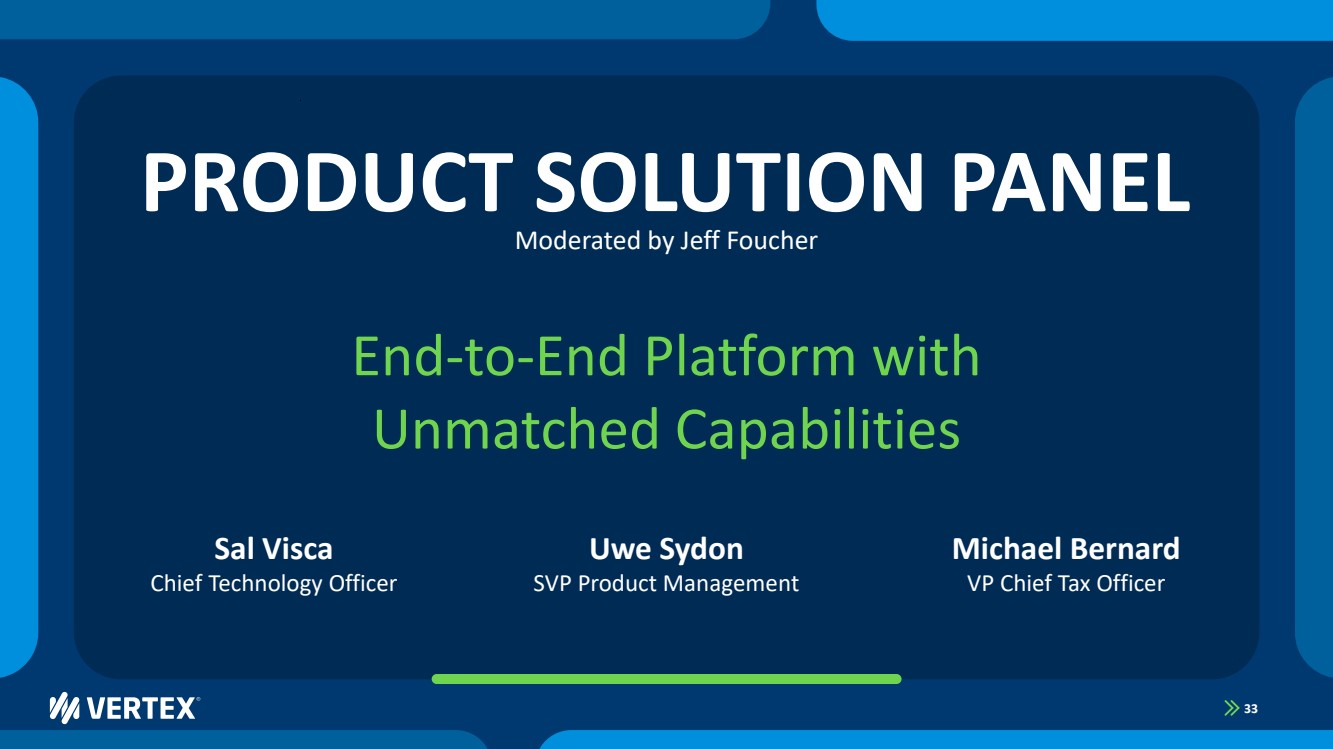 PRODUCT SOLUTION PANEL
Moderated by Jeff Foucher

End-to-End Platform with Unmatched Capabilities

Sal Visca
Chief Technology Officer

Uwe Sydon
SVP Product Management

Michael Bernard
VP Chief Tax Officer

VERTEX

33